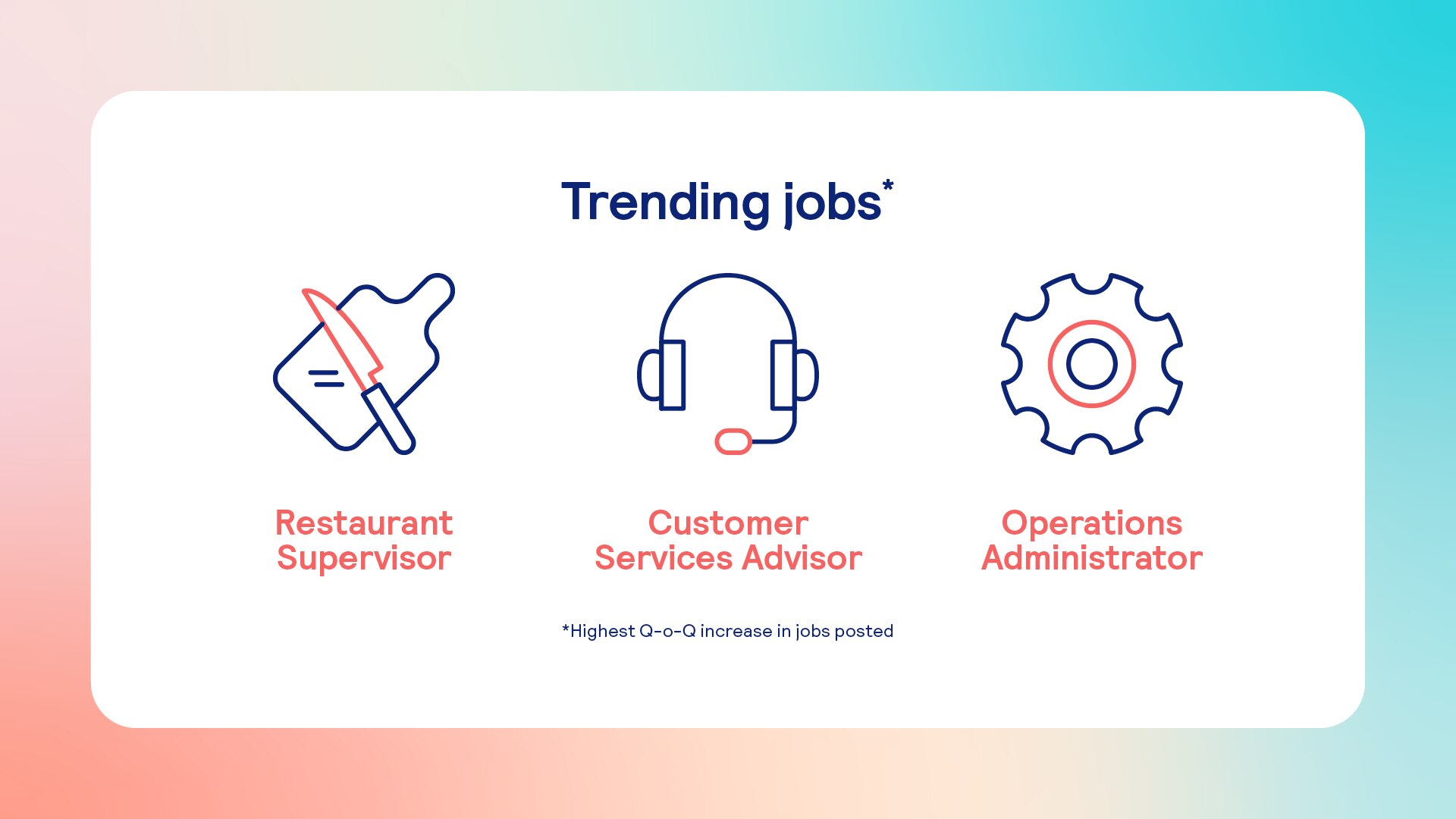 Trending jobs*

Restaurant Supervisor

Customer Services Advisor

Operations Administrator

*Highest Q-o-Q increase in jobs posted